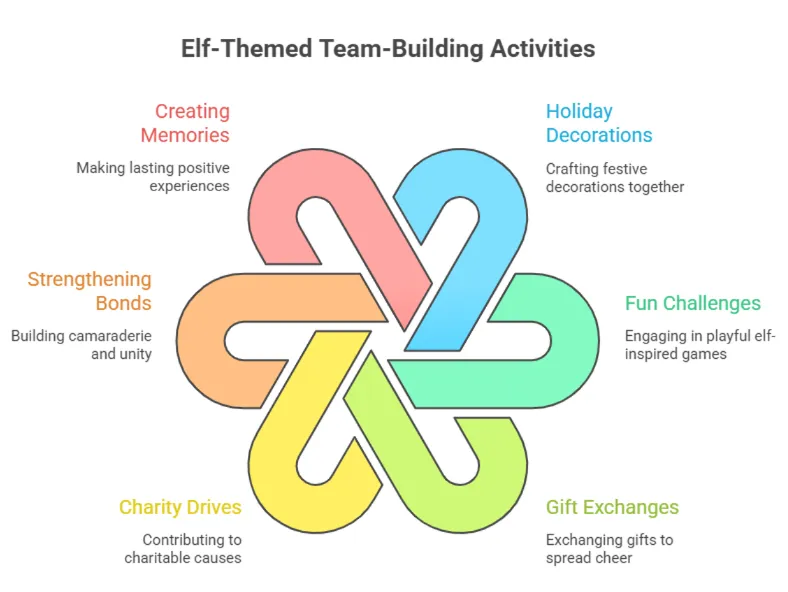 Elf-Themed Team-Building Activities

Creating Memories

Making lasting positive experiences

Holiday Decorations

Crafting festive decorations together

Strengthening Bonds

Building camaraderie and unity

Fun Challenges

Engaging in playful elf-inspired games

Charity Drives

Contributing to charitable causes

Gift Exchanges

Exchanging gifts to spread cheer